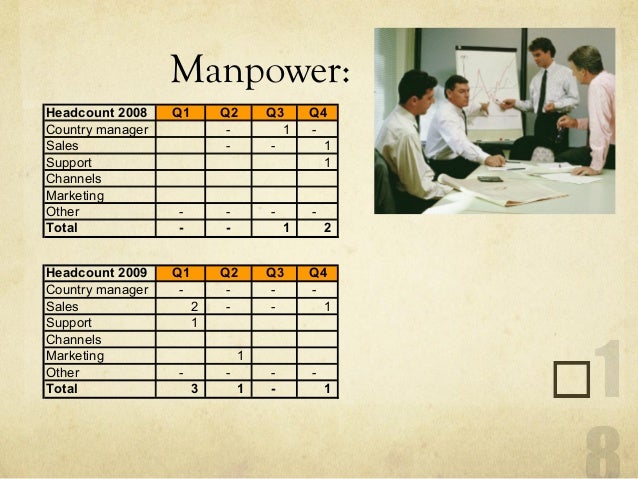 Manpower:

| Headcount 2008 | Q1 | Q2 | Q3 | Q4 |
|---|---|---|---|---|
| Country manager | | - | 1 | - |
| Sales | | - | - | 1 |
| Support | | | | 1 |
| Channels | | | | |
| Marketing | | | | |
| Other | - | - | - | - |
| Total | - | - | 1 | 2 |

| Headcount 2009 | Q1 | Q2 | Q3 | Q4 |
|---|---|---|---|---|
| Country manager | - | - | - | - |
| Sales | 2 | - | - | 1 |
| Support | 1 | | | |
| Channels | | | | |
| Marketing | | 1 | | |
| Other | - | - | - | - |
| Total | 3 | 1 | - | 1 |

1
8